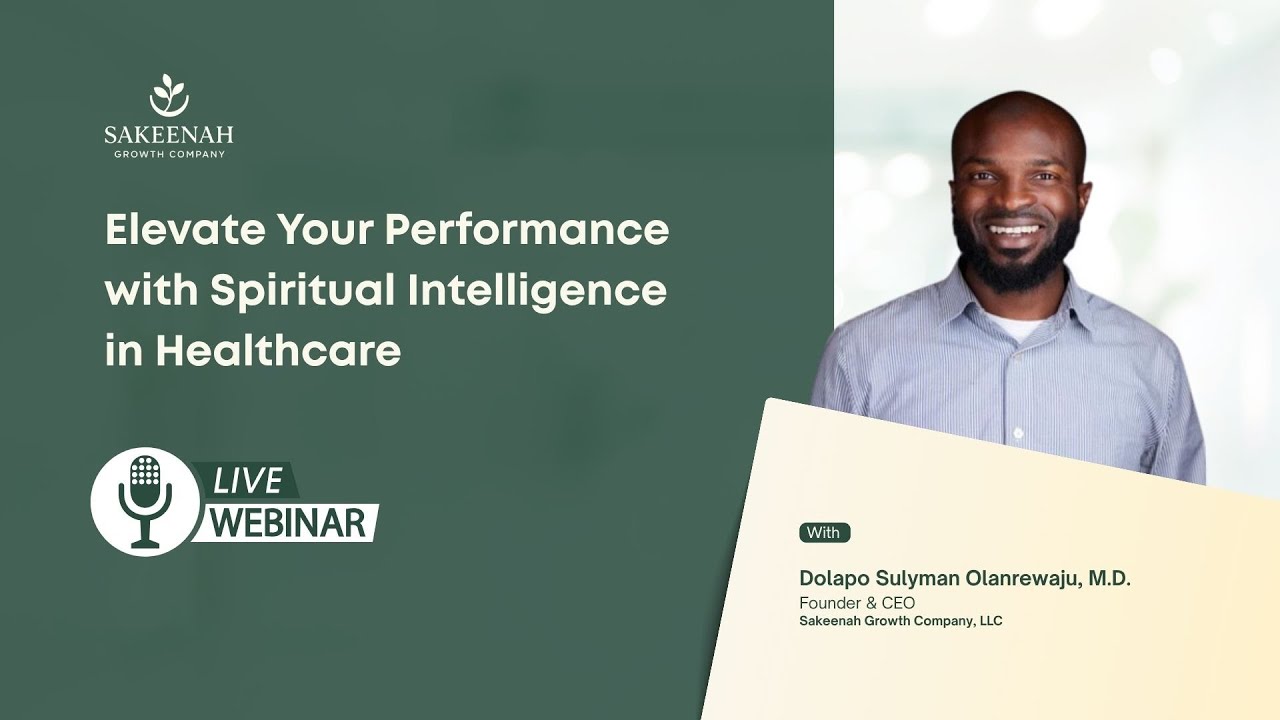 SAKEENAH
GROWTH COMPANY

Elevate Your Performance with Spiritual Intelligence in Healthcare

LIVE
WEBINAR

With

Dolapo Sulyman Olanrewaju, M.D.
Founder & CEO
Sakeenah Growth Company, LLC